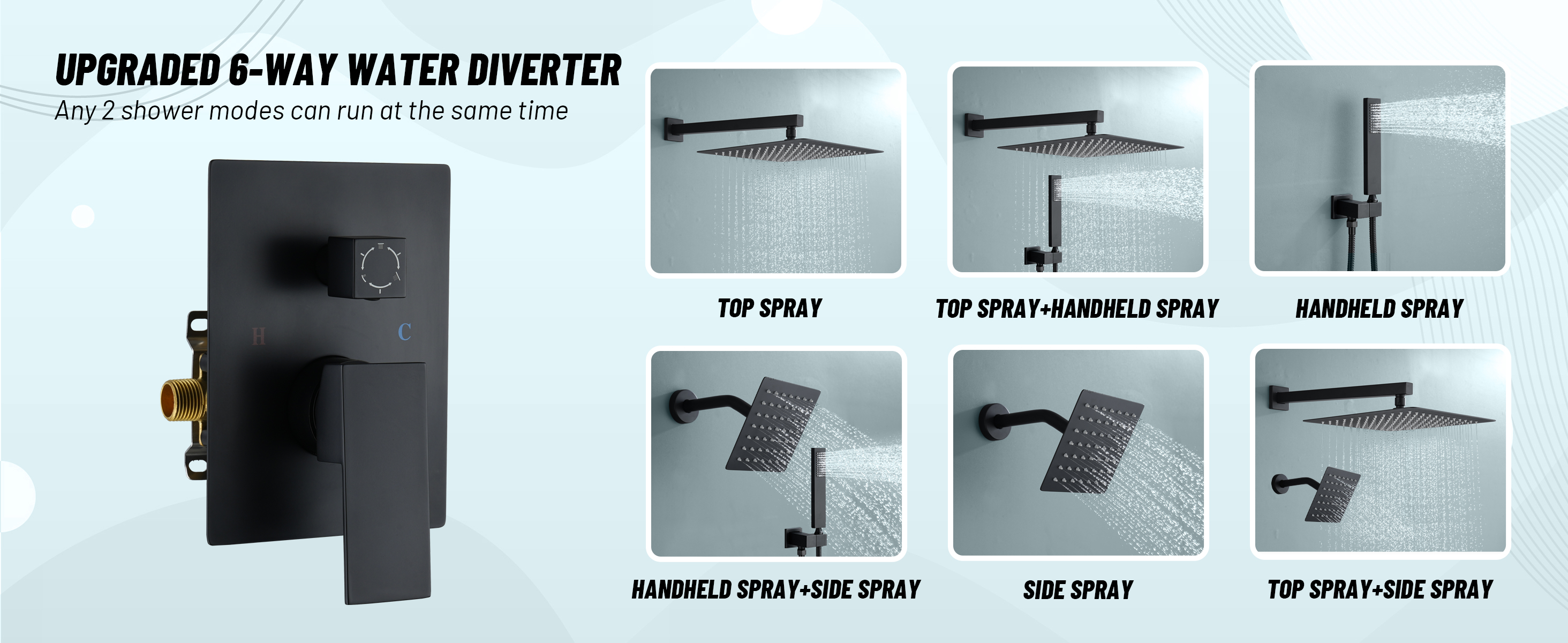 UPGRADED 6-WAY WATER DIVERTER
Any 2 shower modes can run at the same time

H C

TOP SPRAY

TOP SPRAY+HANDHELD SPRAY

HANDHELD SPRAY

HANDHELD SPRAY+SIDE SPRAY

SIDE SPRAY

TOP SPRAY+SIDE SPRAY